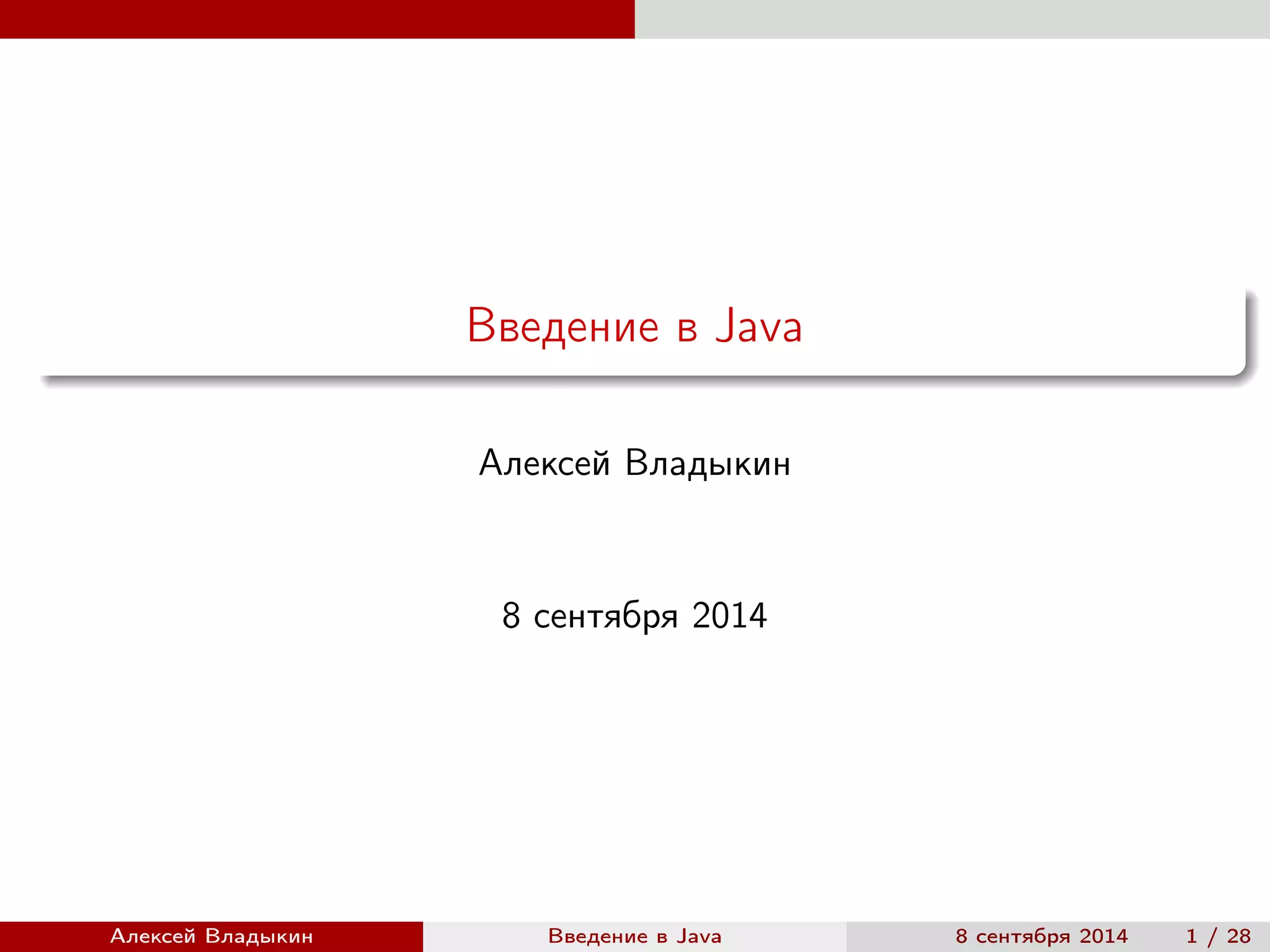 Введение в Java

Алексей Владыкин

8 сентября 2014

Алексей Владыкин Введение в Java 8 сентября 2014 1 / 28